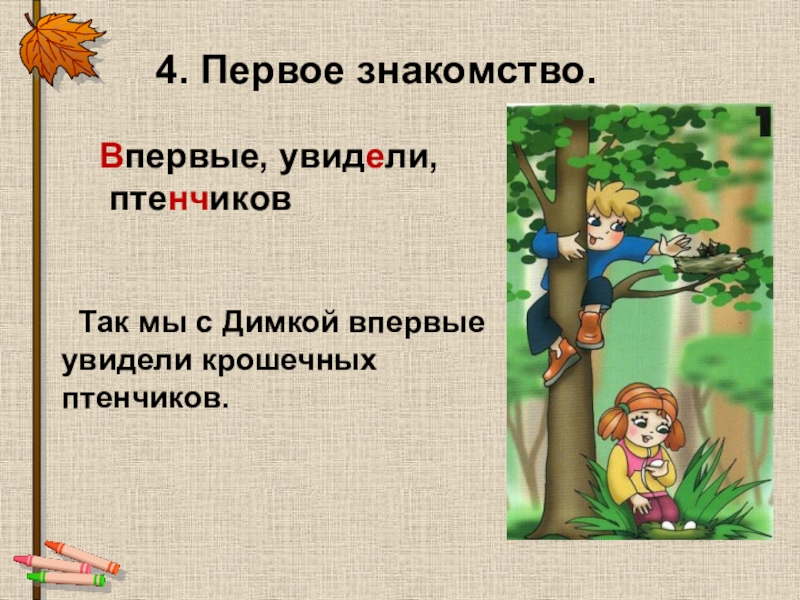 4. Первое знакомство.

Впервые, увидели, птенчиков

Так мы с Димкой впервые увидели крошечных птенчиков.

1